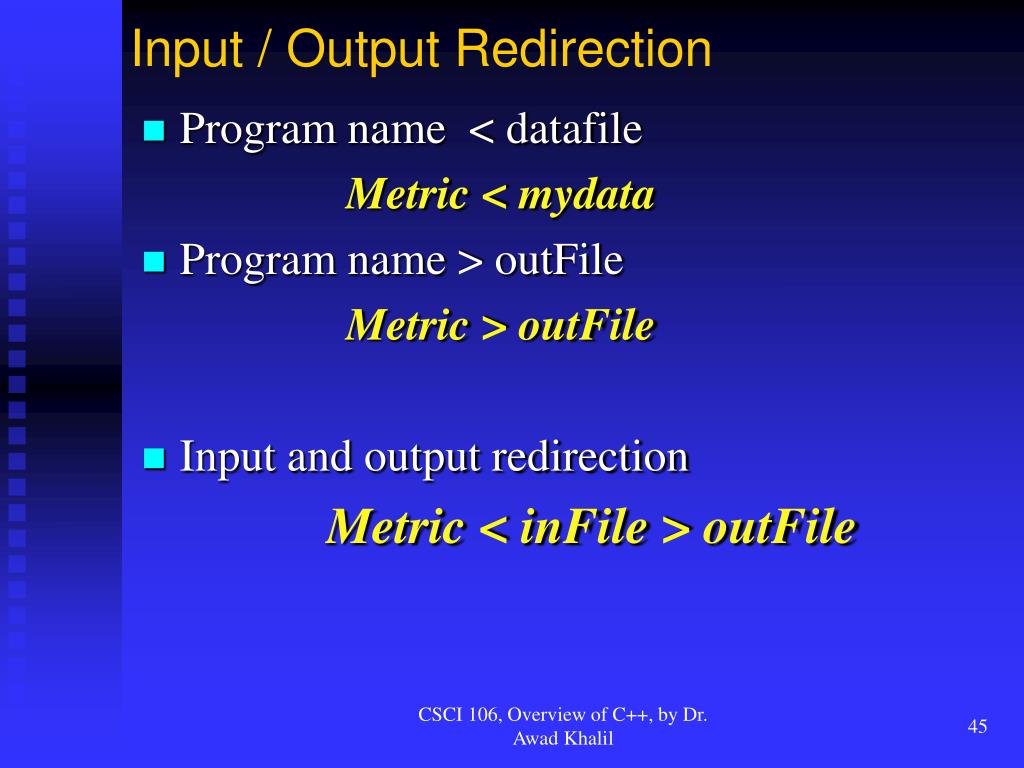 Input / Output Redirection

Program name < datafile

Metric < mydata

Program name > outFile

Metric > outFile

Input and output redirection

Metric < inFile > outFile

CSCI 106, Overview of C++, by Dr. Awad Khalil

45